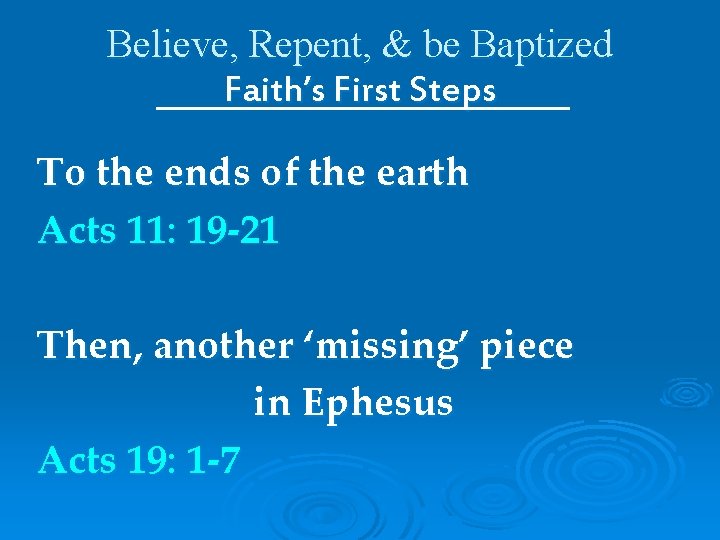 Believe, Repent, & be Baptized
Faith's First Steps

To the ends of the earth
Acts 11: 19-21

Then, another 'missing' piece in Ephesus
Acts 19: 1-7